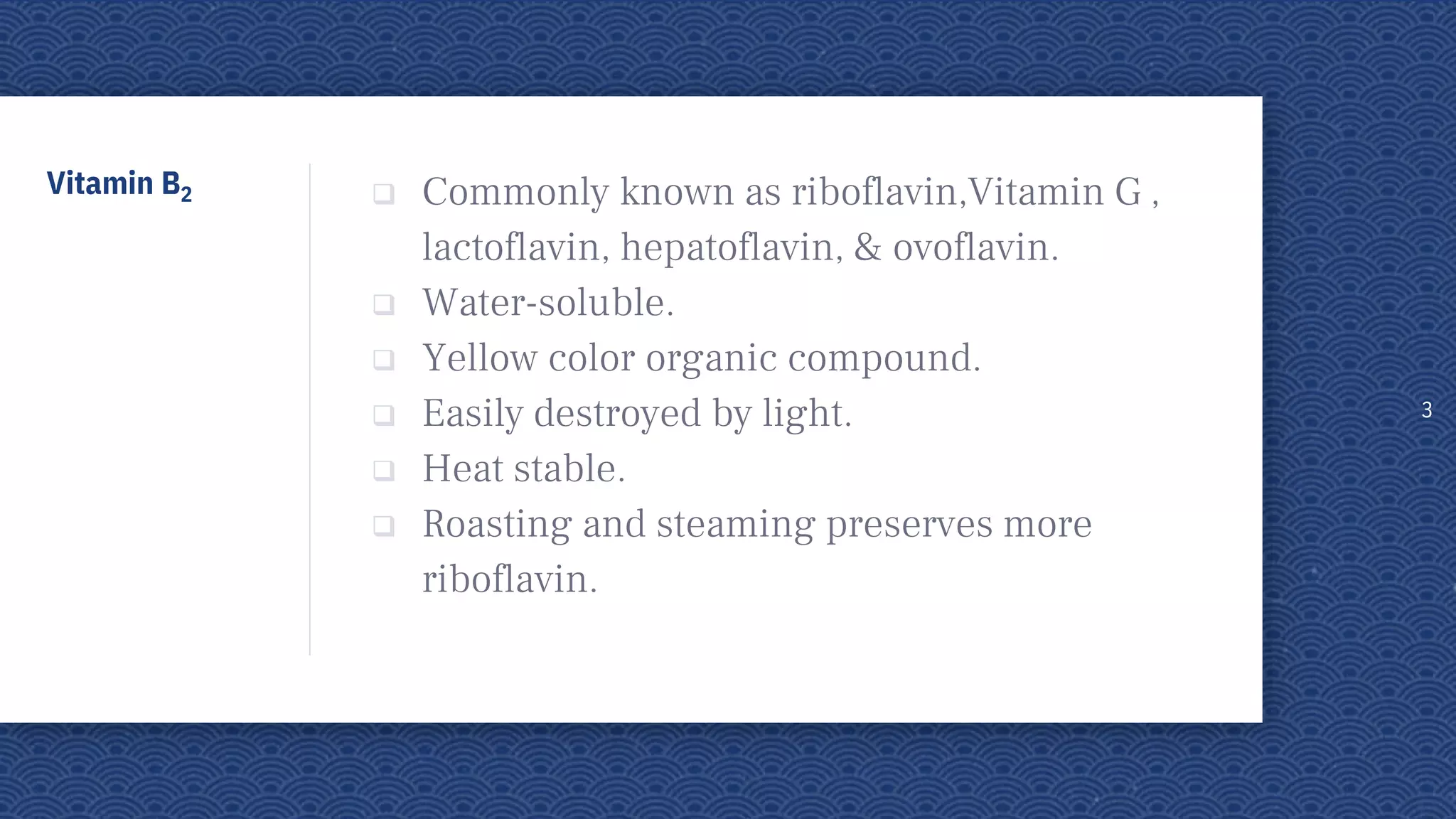 Vitamin $B_2$

❑ Commonly known as riboflavin,Vitamin G , lactoflavin, hepatoflavin, & ovoflavin.
❑ Water-soluble.
❑ Yellow color organic compound.
❑ Easily destroyed by light.
❑ Heat stable.
❑ Roasting and steaming preserves more riboflavin.

3